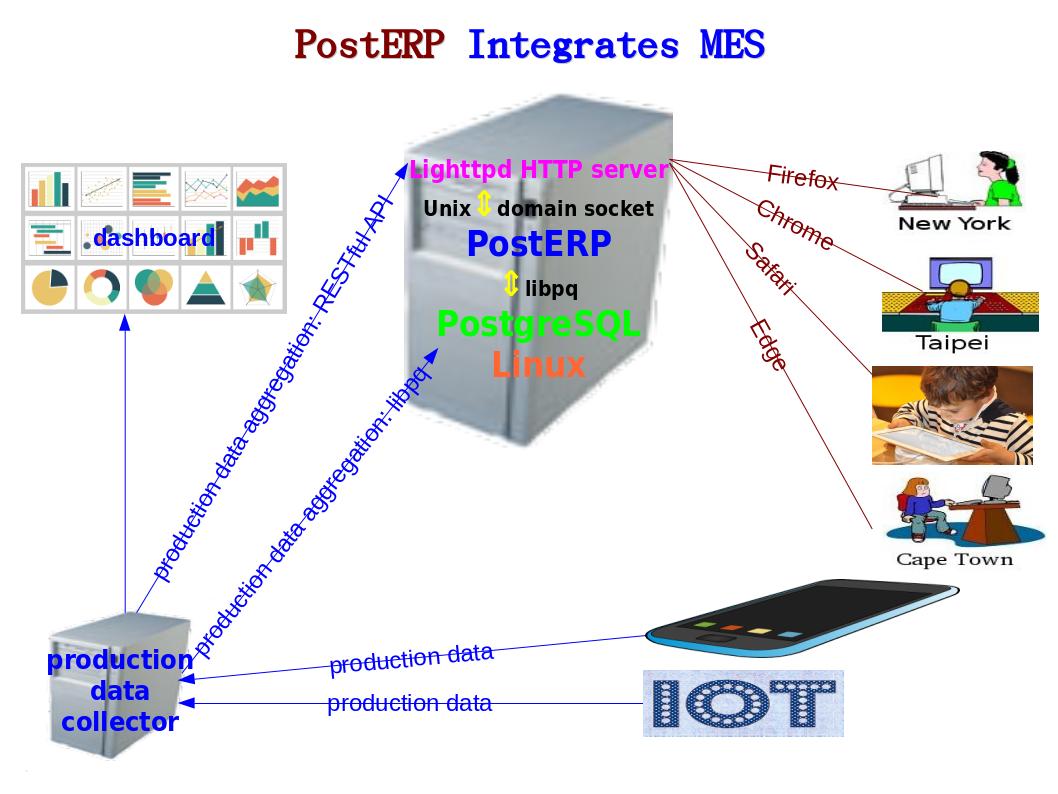 PostERP Integrates MES

dashboard

Lighttpd HTTP server
Unix ⇕ domain socket
PostERP
⇕ libpq
PostgreSQL
Linux

Firefox
Chrome
Safari
Edge

New York
Taipei
Cape Town

production data aggregation: RESTful API
production data aggregation: libpq

production data collector

production data
production data

IOT